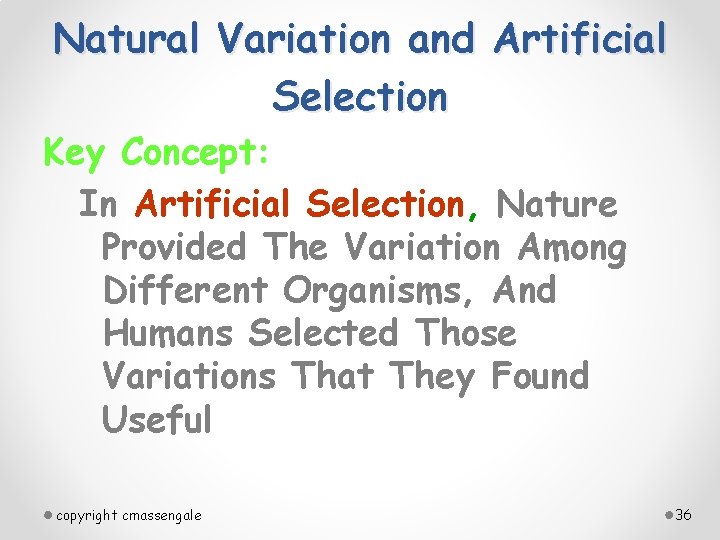 Natural Variation and Artificial Selection

Key Concept:

In Artificial Selection, Nature Provided The Variation Among Different Organisms, And Humans Selected Those Variations That They Found Useful

copyright cmassengale

36